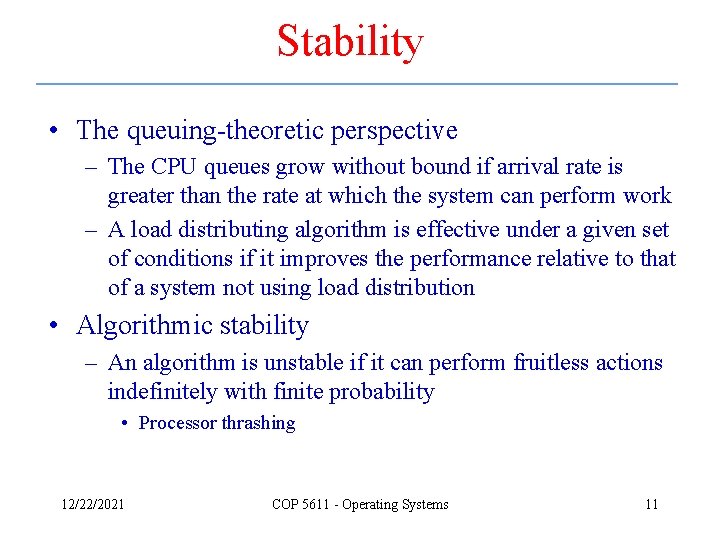 Stability

• The queuing-theoretic perspective
– The CPU queues grow without bound if arrival rate is greater than the rate at which the system can perform work
– A load distributing algorithm is effective under a given set of conditions if it improves the performance relative to that of a system not using load distribution

• Algorithmic stability
– An algorithm is unstable if it can perform fruitless actions indefinitely with finite probability
• Processor thrashing

12/22/2021 COP 5611 - Operating Systems 11